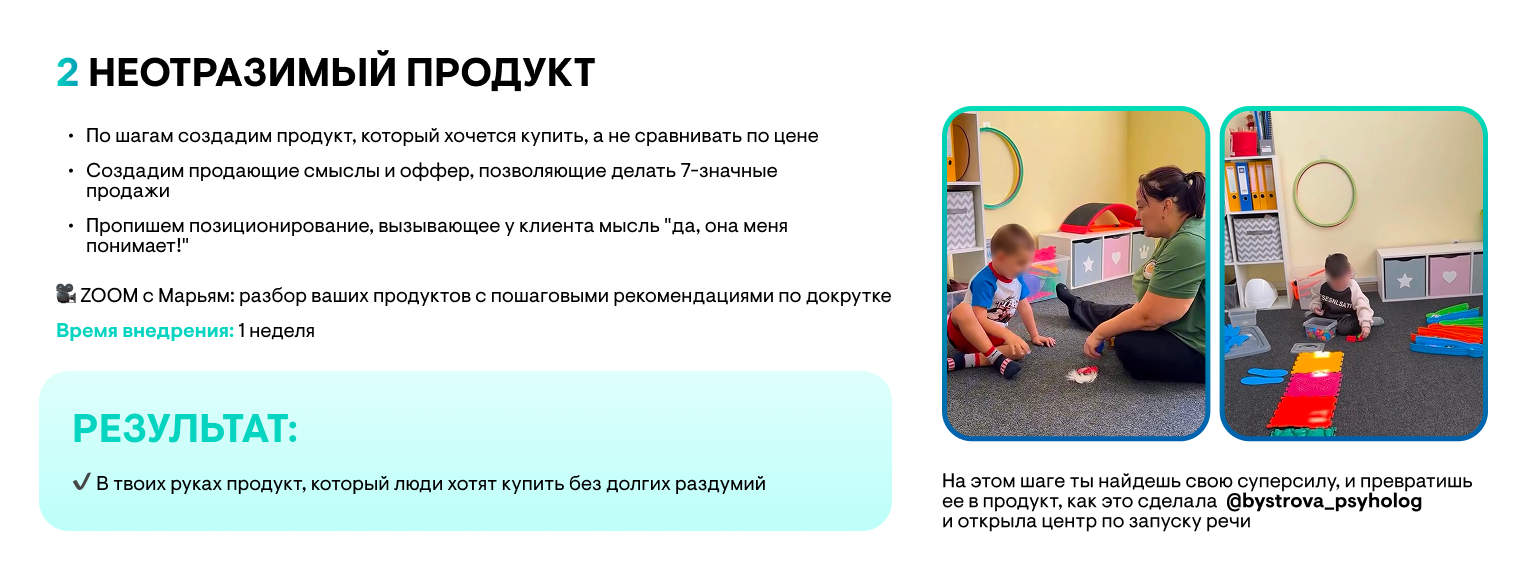 2 НЕОТРАЗИМЫЙ ПРОДУКТ

• По шагам создадим продукт, который хочется купить, а не сравнивать по цене

• Создадим продающие смыслы и оффер, позволяющие делать 7-значные продажи

• Пропишем позиционирование, вызывающее у клиента мысль "да, она меня понимает!"

🎥 ZOOM с Марьям: разбор ваших продуктов с пошаговыми рекомендациями по докрутке

Время внедрения: 1 неделя

РЕЗУЛЬТАТ:

✔ В твоих руках продукт, который люди хотят купить без долгих раздумий

На этом шаге ты найдешь свою суперсилу, и превратишь ее в продукт, как это сделала @bystrova_psyholog и открыла центр по запуску речи